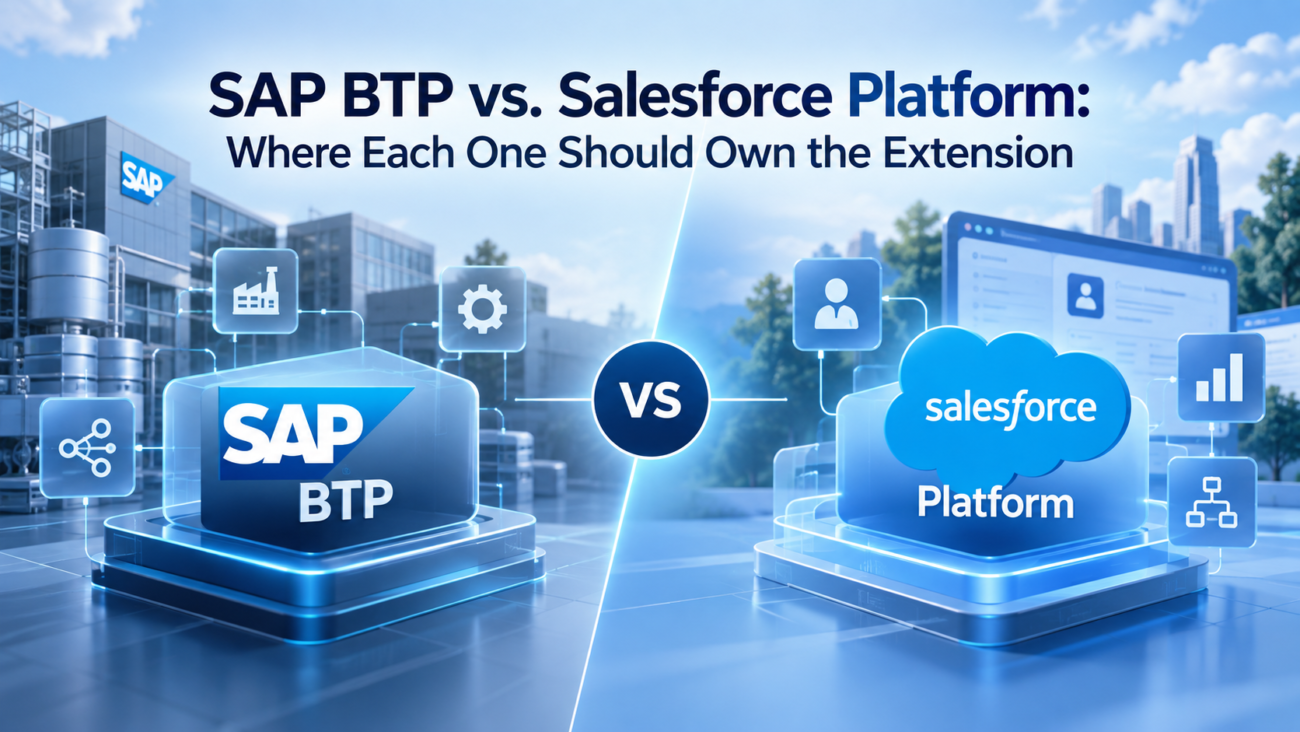 SAP BTP vs. Salesforce Platform:
Where Each One Should Own the Extension

SAP

SAP
BTP

VS

salesforce
Platform